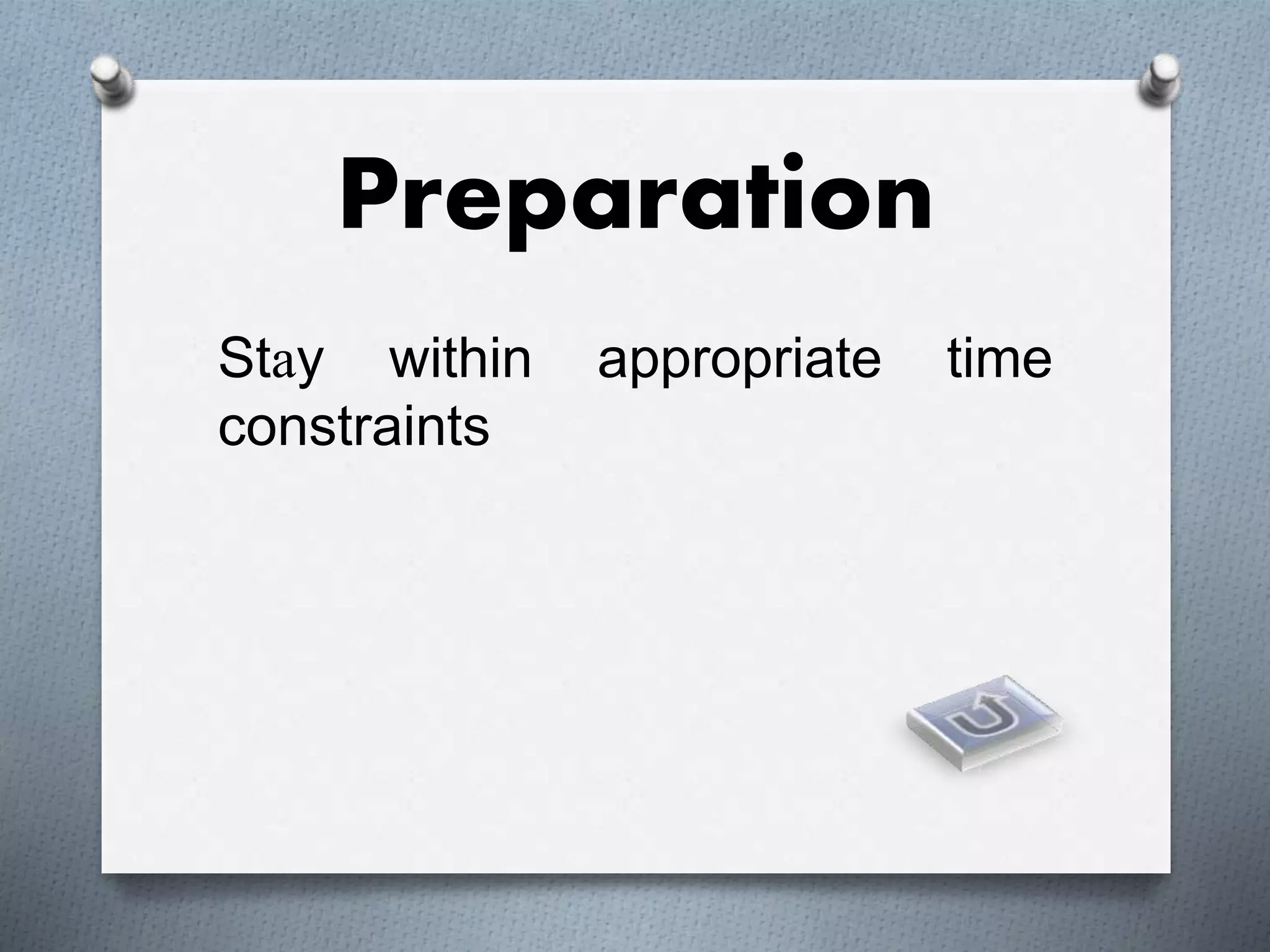 Preparation

Stay within appropriate time constraints